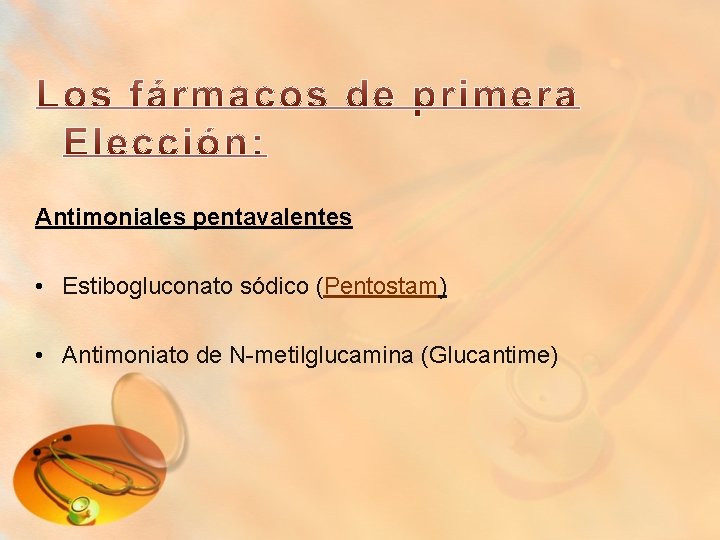 Los fármacos de primera Elección:

Antimoniales pentavalentes

• Estibogluconato sódico (Pentostam)

• Antimoniato de N-metilglucamina (Glucantime)